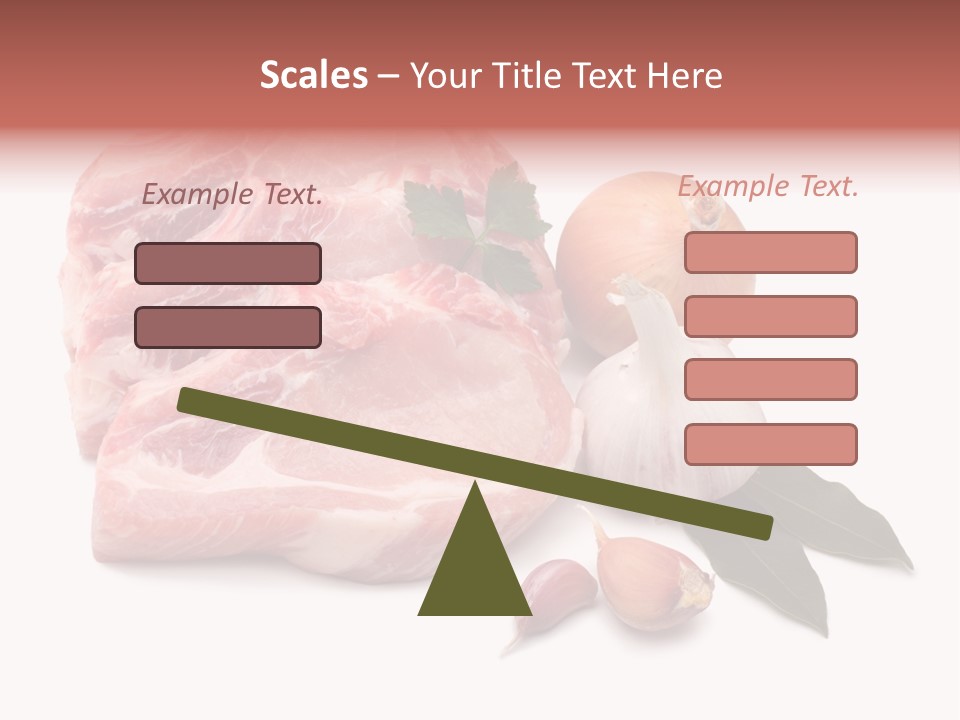 Scales – Your Title Text Here

Example Text.

Example Text.